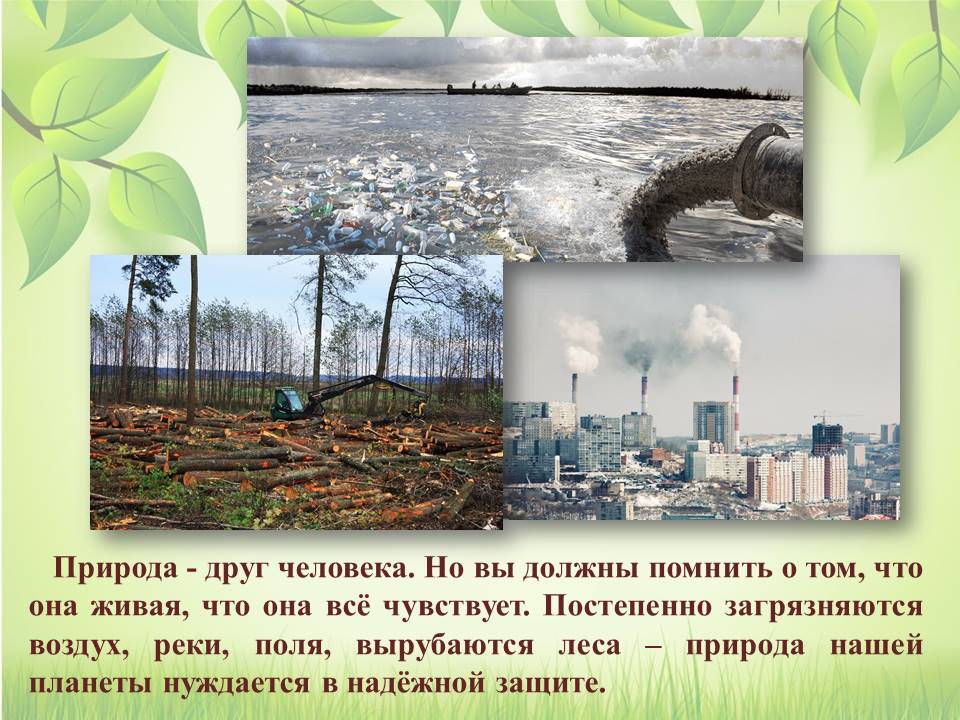 Природа - друг человека. Но вы должны помнить о том, что она живая, что она всё чувствует. Постепенно загрязняются воздух, реки, поля, вырубаются леса – природа нашей планеты нуждается в надёжной защите.